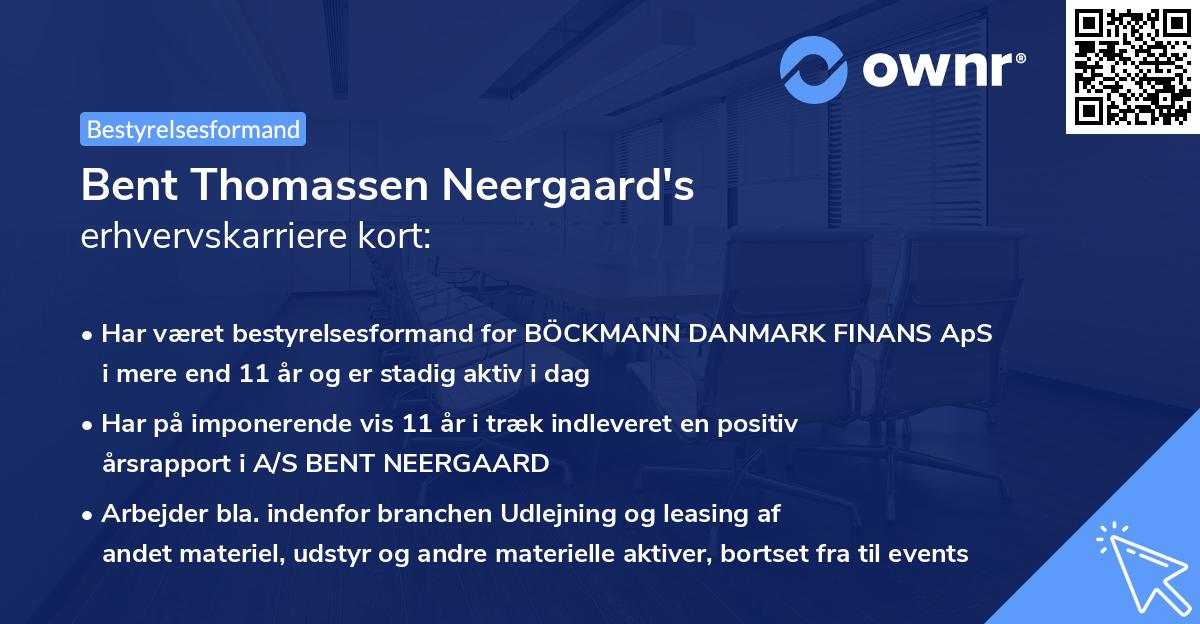 ownr®

Bestyrelsesformand

Bent Thomassen Neergaard's
erhvervskarriere kort:

• Har været bestyrelsesformand for BÖCKMANN DANMARK FINANS ApS i mere end 11 år og er stadig aktiv i dag
• Har på imponerende vis 11 år i træk indleveret en positiv årsrapport i A/S BENT NEERGAARD
• Arbejder bla. indenfor branchen Udlejning og leasing af andet materiel, udstyr og andre materielle aktiver, bortset fra til events